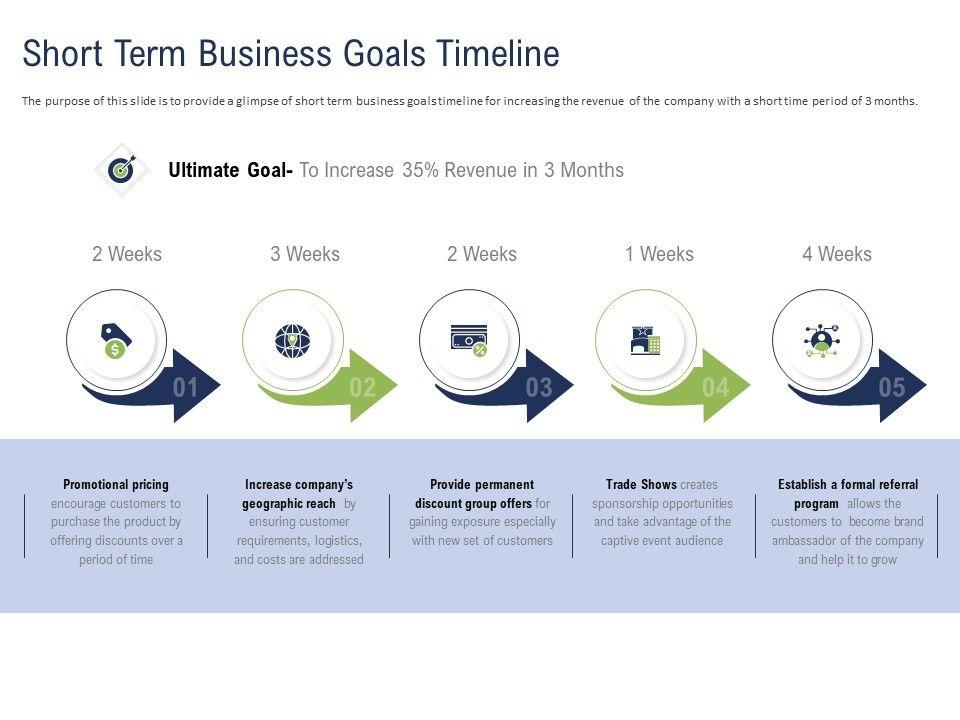 Short Term Business Goals Timeline

The purpose of this slide is to provide a glimpse of short term business goals timeline for increasing the revenue of the company with a short time period of 3 months.

Ultimate Goal- To Increase 35% Revenue in 3 Months

2 Weeks

3 Weeks

2 Weeks

1 Weeks

4 Weeks

01

02

03

04

05

Promotional pricing encourage customers to purchase the product by offering discounts over a period of time

Increase company's geographic reach by ensuring customer requirements, logistics, and costs are addressed

Provide permanent discount group offers for gaining exposure especially with new set of customers

Trade Shows creates sponsorship opportunities and take advantage of the captive event audience

Establish a formal referral program allows the customers to become brand ambassador of the company and help it to grow